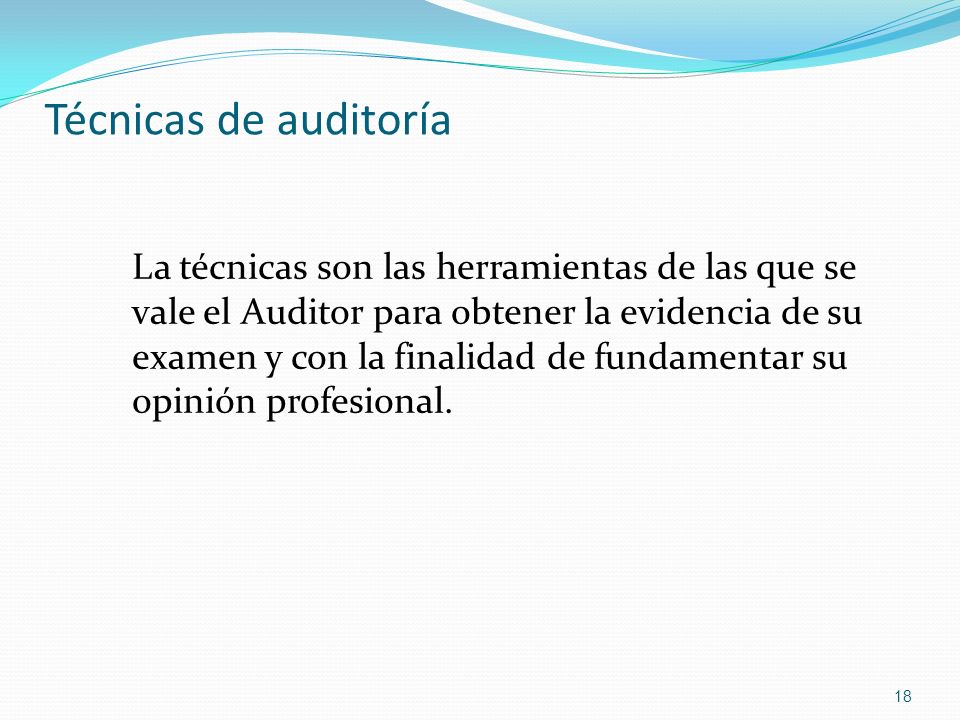 Técnicas de auditoría

La técnicas son las herramientas de las que se vale el Auditor para obtener la evidencia de su examen y con la finalidad de fundamentar su opinión profesional.

18